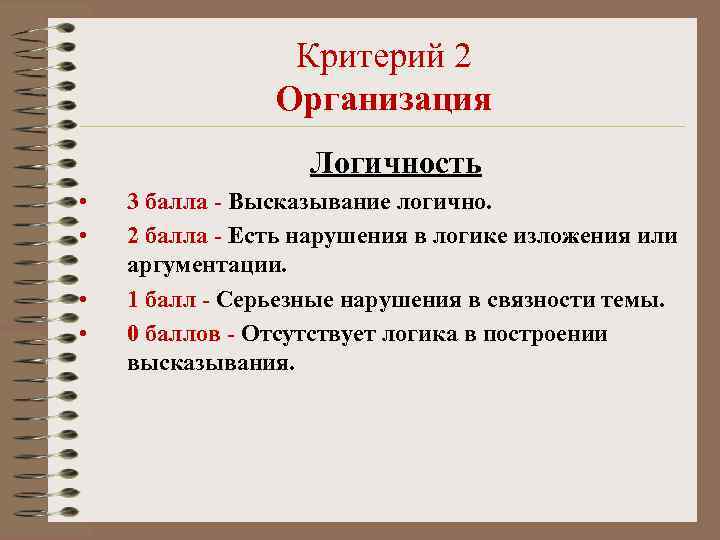 Критерий 2
Организация

Логичность

• 3 балла - Высказывание логично.
• 2 балла - Есть нарушения в логике изложения или аргументации.
• 1 балл - Серьезные нарушения в связности темы.
• 0 баллов - Отсутствует логика в построении высказывания.